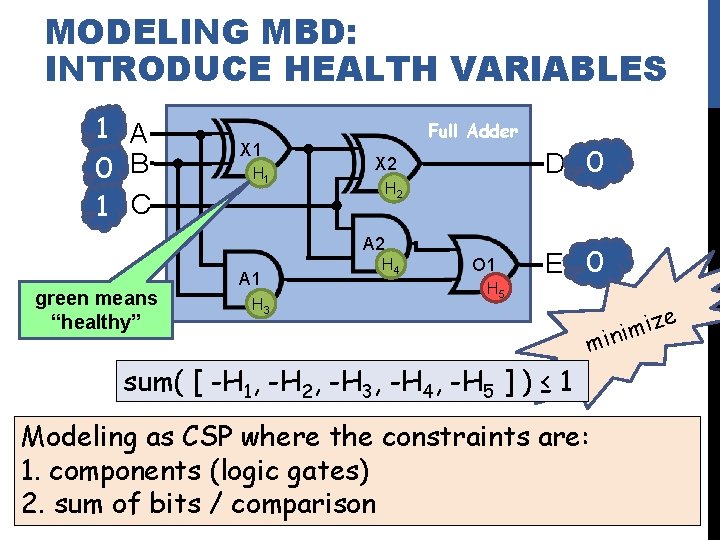 MODELING MBD:
INTRODUCE HEALTH VARIABLES

1 A
0 B
1 C

Full Adder

X1
$H_1$
X2
$H_2$
A2
$H_4$
A1
$H_3$
O1
$H_5$

D 0
E 0

green means "healthy"

minimize

sum( [ $-H_1$, $-H_2$, $-H_3$, $-H_4$, $-H_5$ ] ) $\leq$ 1

Modeling as CSP where the constraints are:
1. components (logic gates)
2. sum of bits / comparison